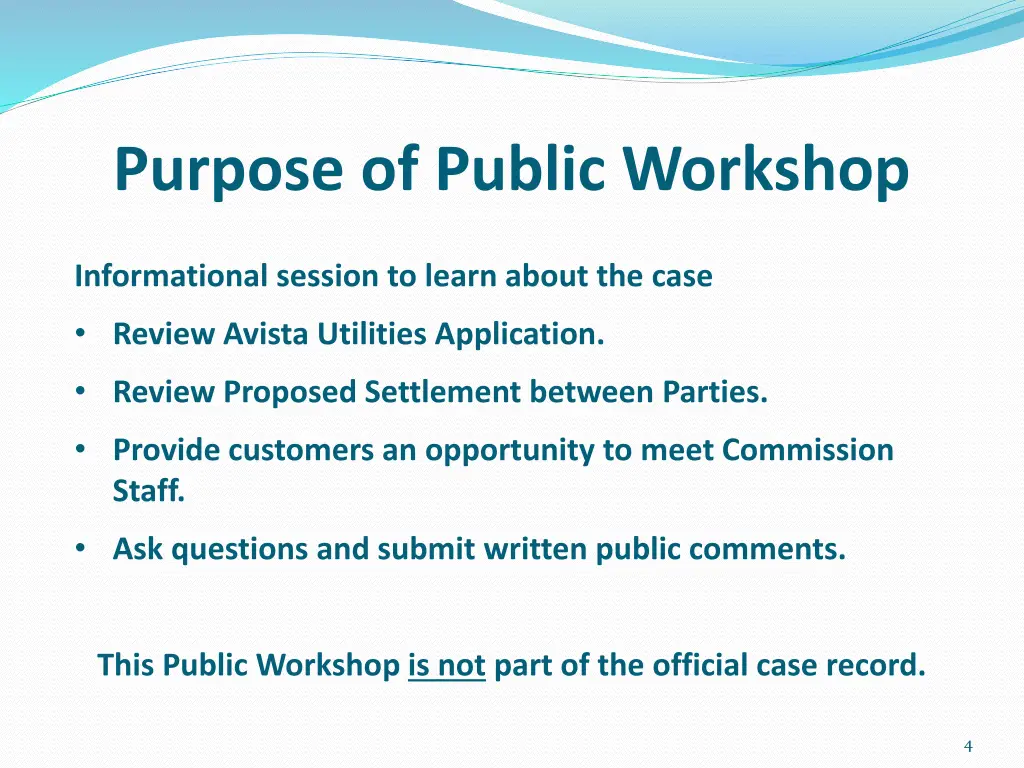 Purpose of Public Workshop

Informational session to learn about the case

• Review Avista Utilities Application.
• Review Proposed Settlement between Parties.
• Provide customers an opportunity to meet Commission Staff.
• Ask questions and submit written public comments.

This Public Workshop is not part of the official case record.

4